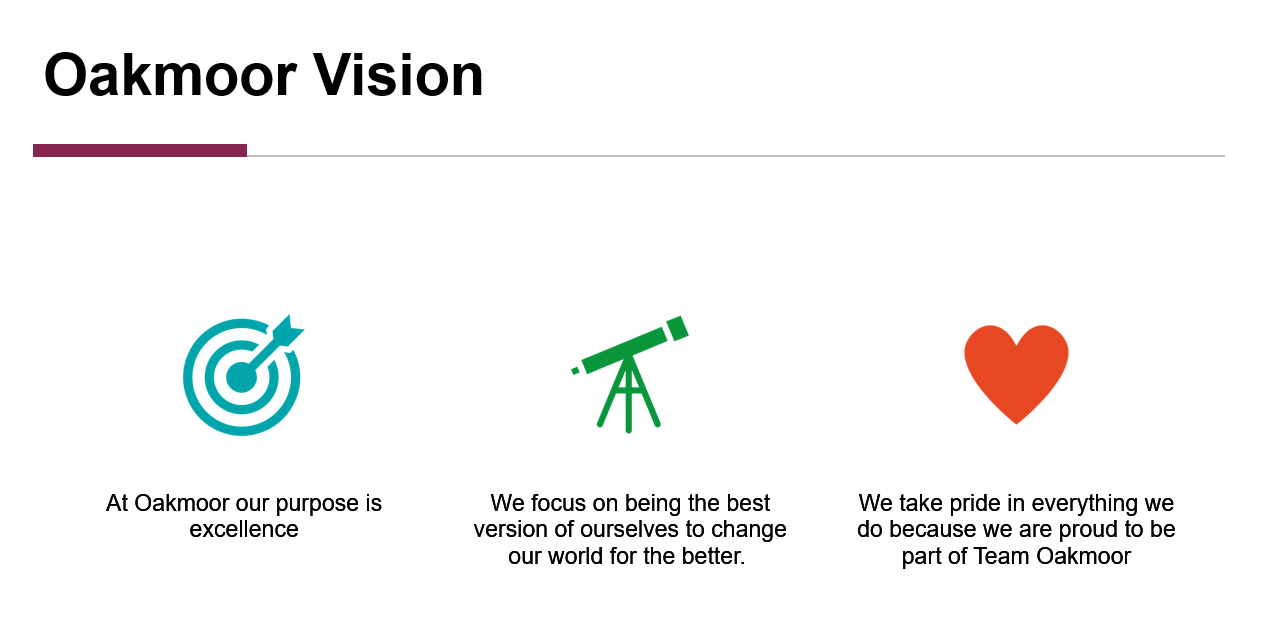 Oakmoor Vision

At Oakmoor our purpose is excellence

We focus on being the best version of ourselves to change our world for the better.

We take pride in everything we do because we are proud to be part of Team Oakmoor